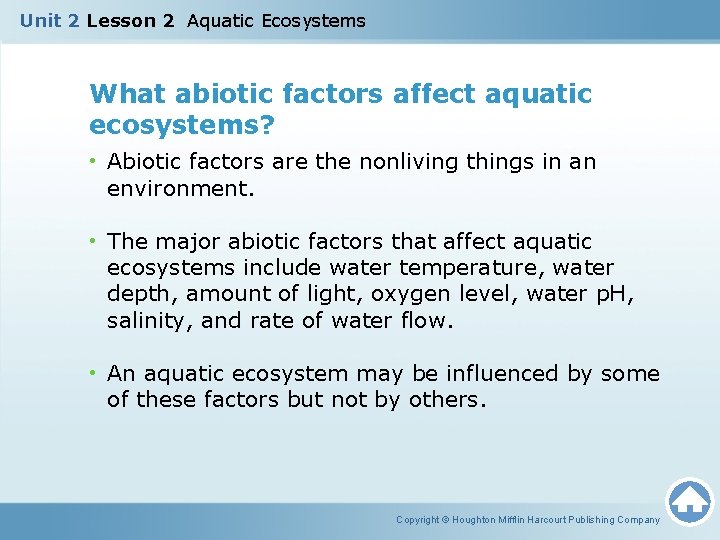 Unit 2 Lesson 2 Aquatic Ecosystems

What abiotic factors affect aquatic ecosystems?

• Abiotic factors are the nonliving things in an environment.

• The major abiotic factors that affect aquatic ecosystems include water temperature, water depth, amount of light, oxygen level, water pH, salinity, and rate of water flow.

• An aquatic ecosystem may be influenced by some of these factors but not by others.

Copyright © Houghton Mifflin Harcourt Publishing Company